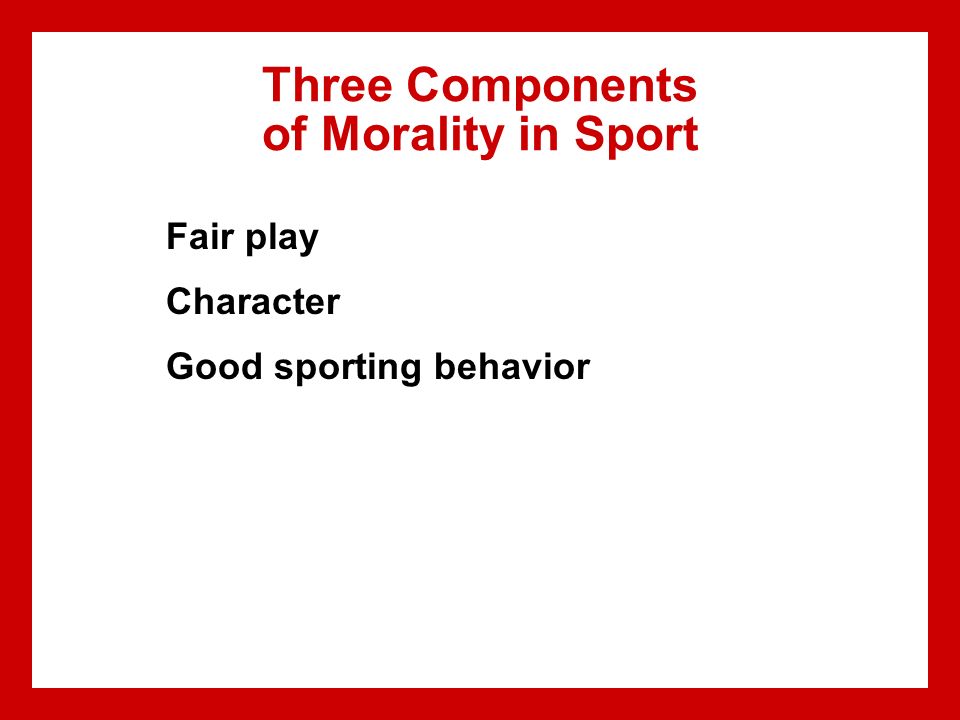 Three Components of Morality in Sport

Fair play

Character

Good sporting behavior